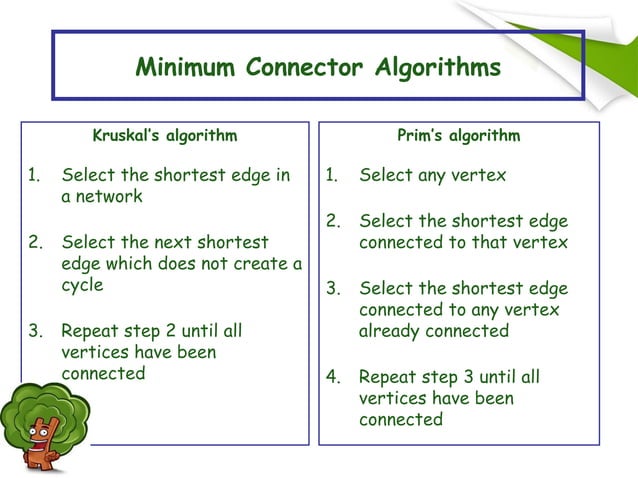 Minimum Connector Algorithms

Kruskal's algorithm

1. Select the shortest edge in a network

2. Select the next shortest edge which does not create a cycle

3. Repeat step 2 until all vertices have been connected

Prim's algorithm

1. Select any vertex

2. Select the shortest edge connected to that vertex

3. Select the shortest edge connected to any vertex already connected

4. Repeat step 3 until all vertices have been connected